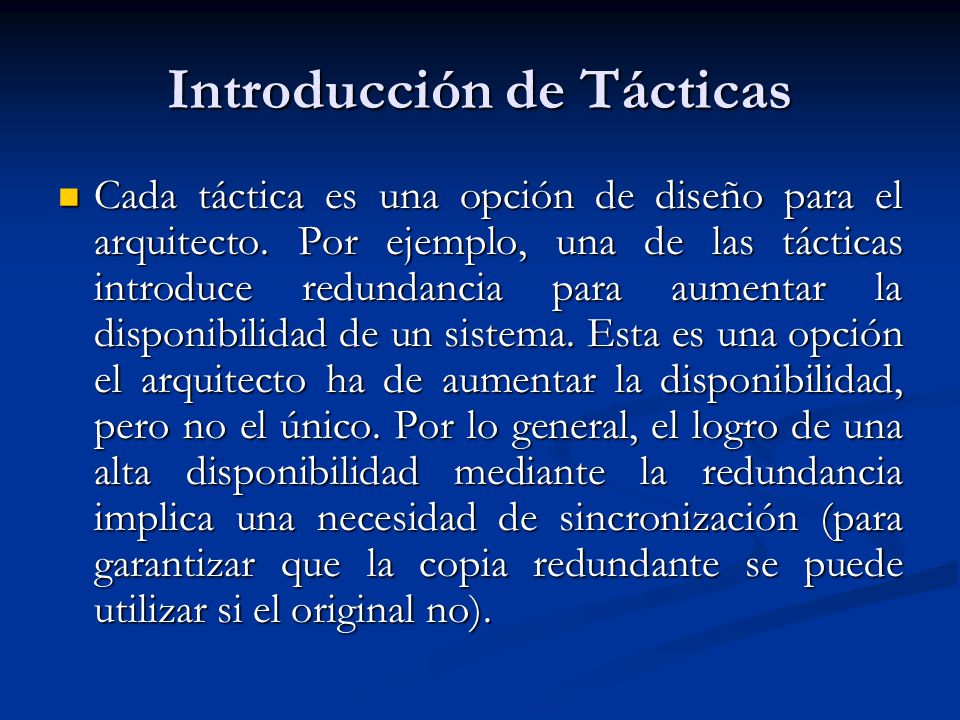 Introducción de Tácticas

Cada táctica es una opción de diseño para el arquitecto. Por ejemplo, una de las tácticas introduce redundancia para aumentar la disponibilidad de un sistema. Esta es una opción el arquitecto ha de aumentar la disponibilidad, pero no el único. Por lo general, el logro de una alta disponibilidad mediante la redundancia implica una necesidad de sincronización (para garantizar que la copia redundante se puede utilizar si el original no).